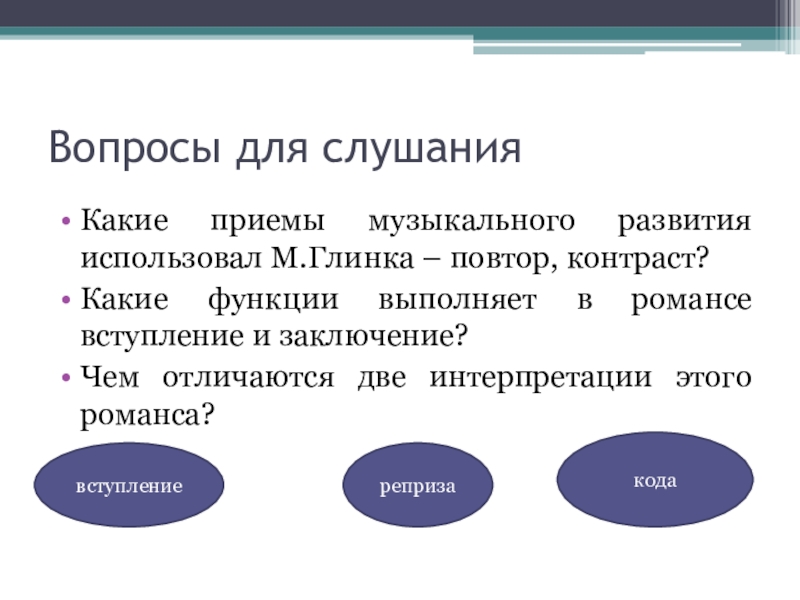 Вопросы для слушания

• Какие приемы музыкального развития использовал М.Глинка – повтор, контраст?
• Какие функции выполняет в романсе вступление и заключение?
• Чем отличаются две интерпретации этого романса?

вступление

реприза

кода